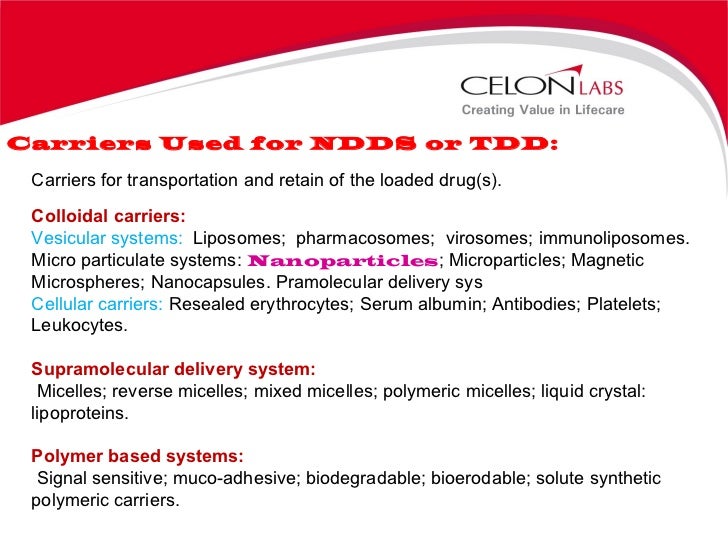 CELON LABS
Creating Value in Lifecare

Carriers Used for NDDS or TDD:

Carriers for transportation and retain of the loaded drug(s).

Colloidal carriers:
Vesicular systems: Liposomes; pharmacosomes; virosomes; immunoliposomes.
Micro particulate systems: Nanoparticles; Microparticles; Magnetic Microspheres; Nanocapsules. Pramolecular delivery sys
Cellular carriers: Resealed erythrocytes; Serum albumin; Antibodies; Platelets; Leukocytes.

Supramolecular delivery system:
Micelles; reverse micelles; mixed micelles; polymeric micelles; liquid crystal: lipoproteins.

Polymer based systems:
Signal sensitive; muco-adhesive; biodegradable; bioerodable; solute synthetic polymeric carriers.